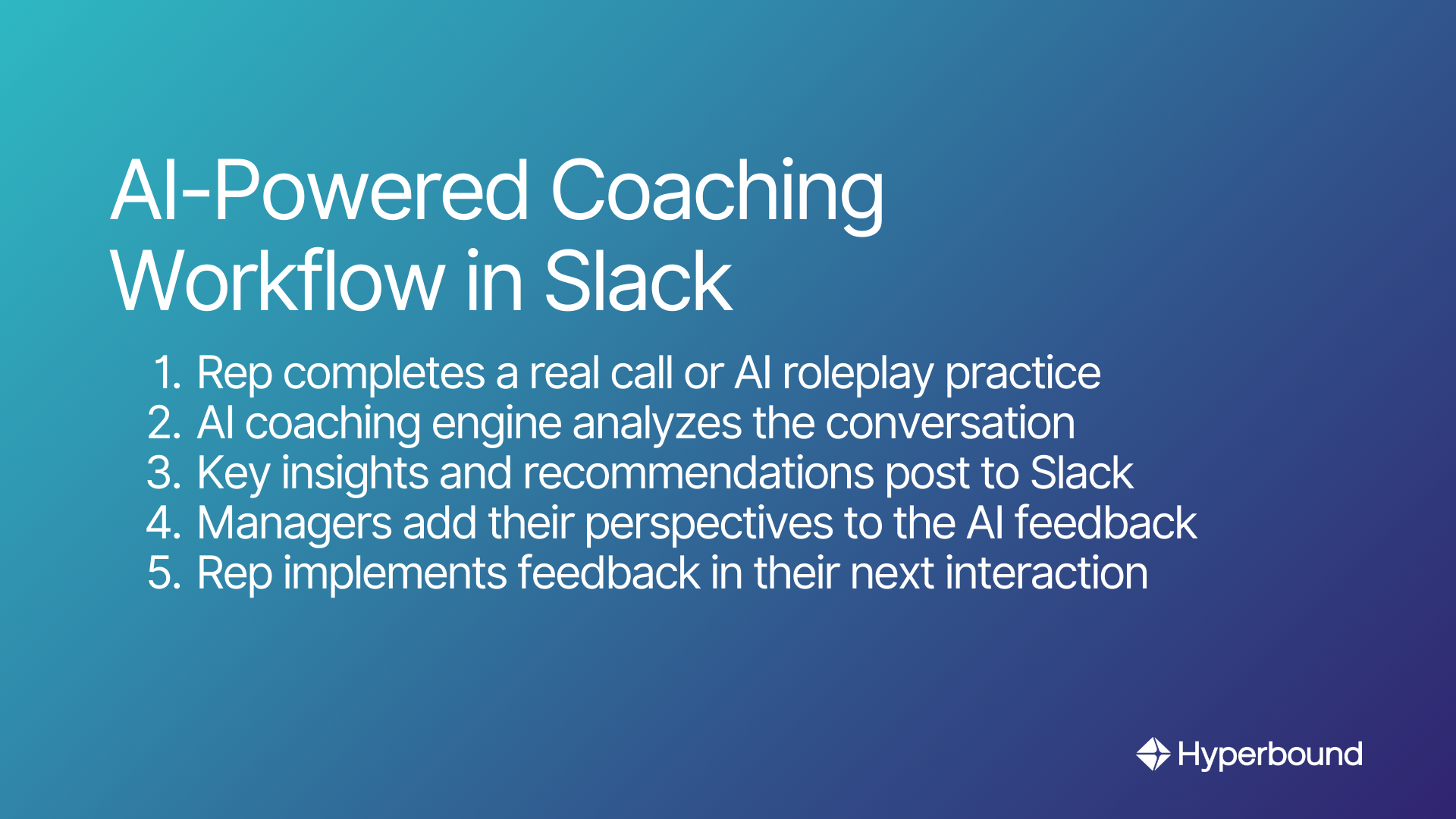 AI-Powered Coaching Workflow in Slack

1. Rep completes a real call or AI roleplay practice
2. AI coaching engine analyzes the conversation
3. Key insights and recommendations post to Slack
4. Managers add their perspectives to the AI feedback
5. Rep implements feedback in their next interaction

Hyperbound